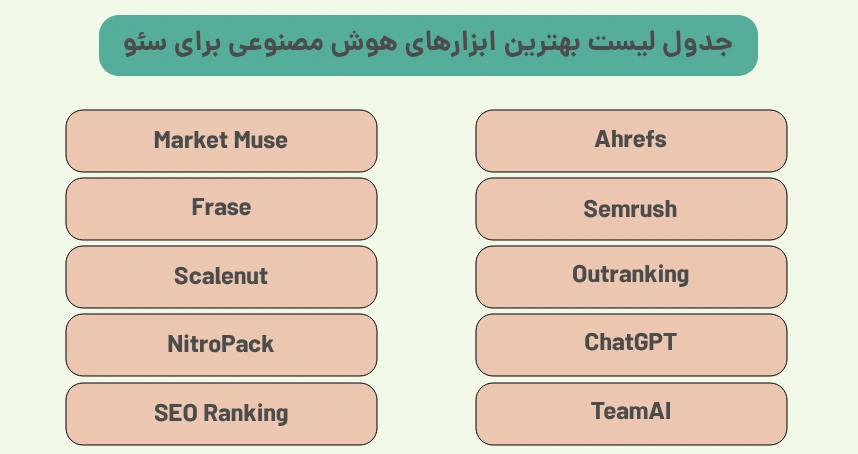 جدول لیست بهترین ابزارهای هوش مصنوعی برای سئو

Ahrefs

Semrush

Outranking

ChatGPT

TeamAI

Market Muse

Frase

Scalenut

NitroPack

SEO Ranking